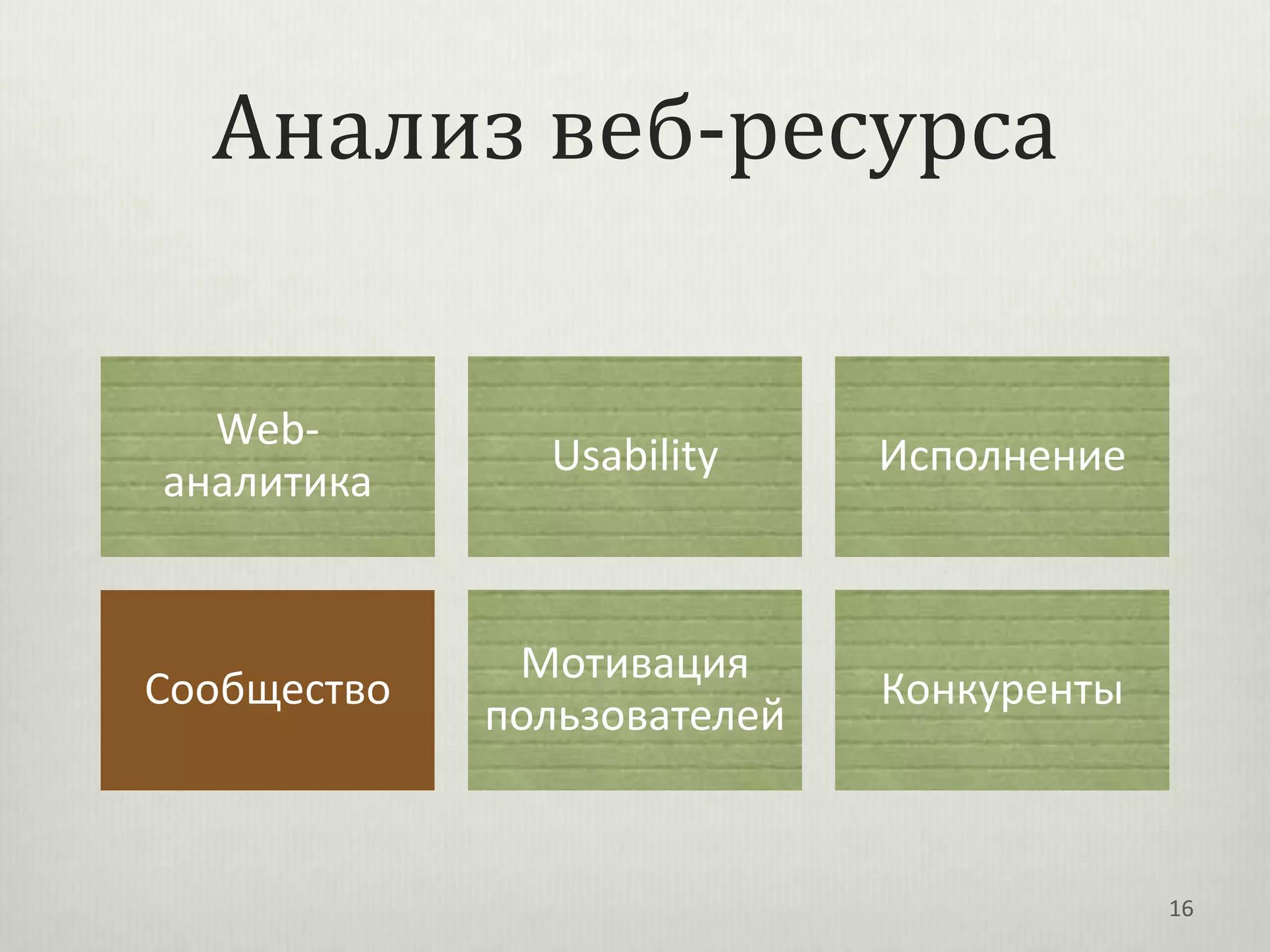 Анализ веб-ресурса

Web-аналитика

Usability

Исполнение

Сообщество

Мотивация пользователей

Конкуренты

16